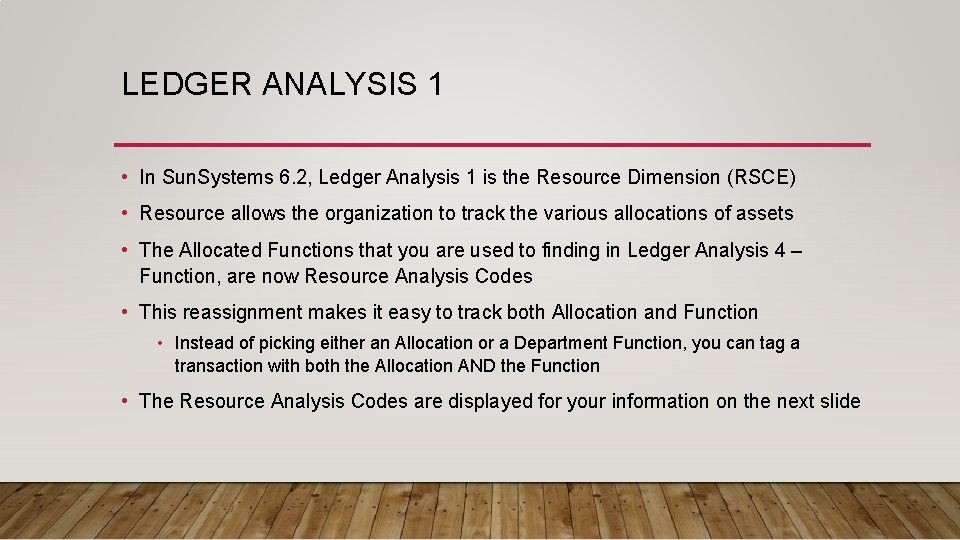 LEDGER ANALYSIS 1

• In SunSystems 6.2, Ledger Analysis 1 is the Resource Dimension (RSCE)

• Resource allows the organization to track the various allocations of assets

• The Allocated Functions that you are used to finding in Ledger Analysis 4 – Function, are now Resource Analysis Codes

• This reassignment makes it easy to track both Allocation and Function

• Instead of picking either an Allocation or a Department Function, you can tag a transaction with both the Allocation AND the Function

• The Resource Analysis Codes are displayed for your information on the next slide